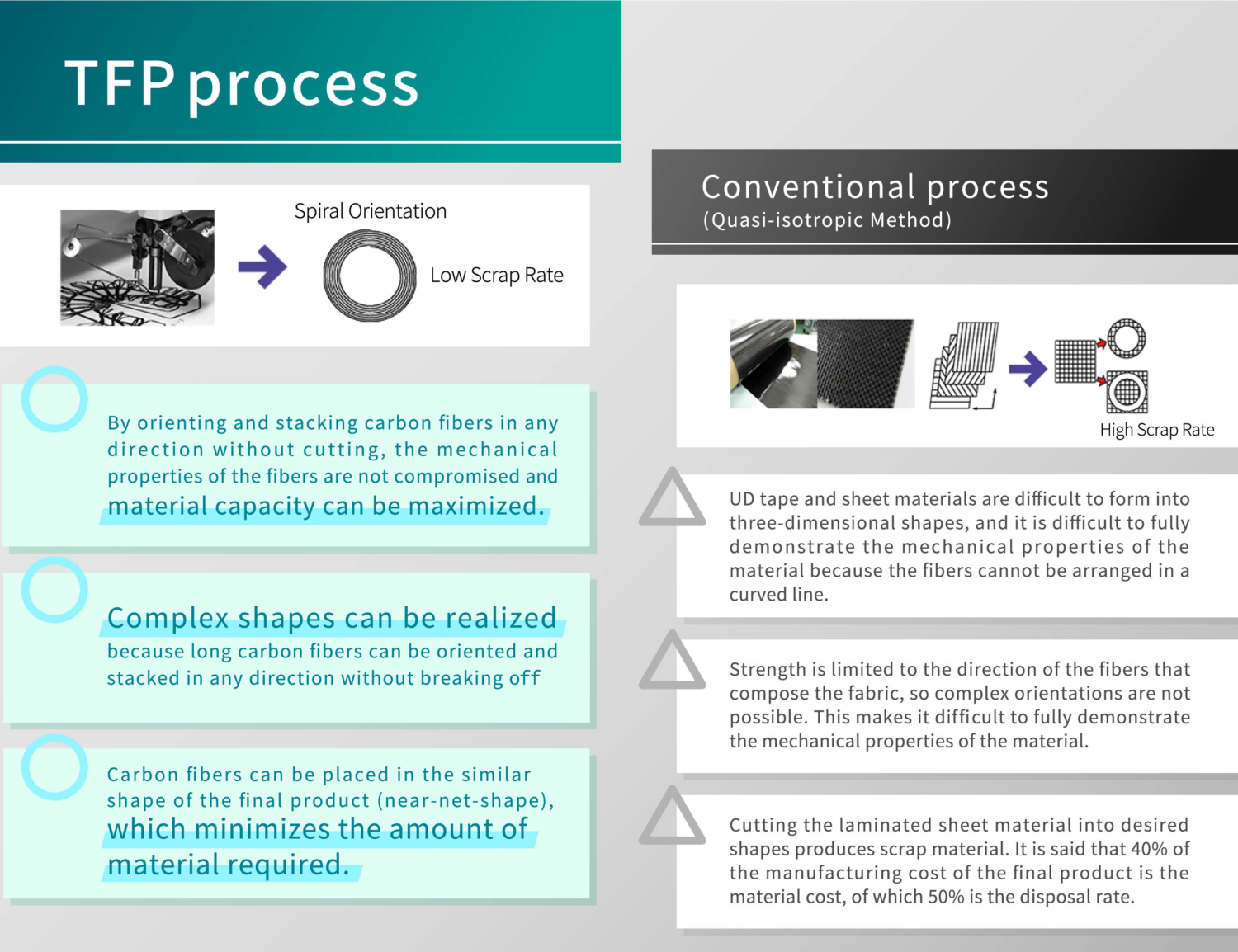 TFP process

Spiral Orientation

Low Scrap Rate

By orienting and stacking carbon fibers in any direction without cutting, the mechanical properties of the fibers are not compromised and material capacity can be maximized.

Complex shapes can be realized because long carbon fibers can be oriented and stacked in any direction without breaking off

Carbon fibers can be placed in the similar shape of the final product (near-net-shape), which minimizes the amount of material required.

Conventional process
(Quasi-isotropic Method)

High Scrap Rate

UD tape and sheet materials are difficult to form into three-dimensional shapes, and it is difficult to fully demonstrate the mechanical properties of the material because the fibers cannot be arranged in a curved line.

Strength is limited to the direction of the fibers that compose the fabric, so complex orientations are not possible. This makes it difficult to fully demonstrate the mechanical properties of the material.

Cutting the laminated sheet material into desired shapes produces scrap material. It is said that 40% of the manufacturing cost of the final product is the material cost, of which 50% is the disposal rate.